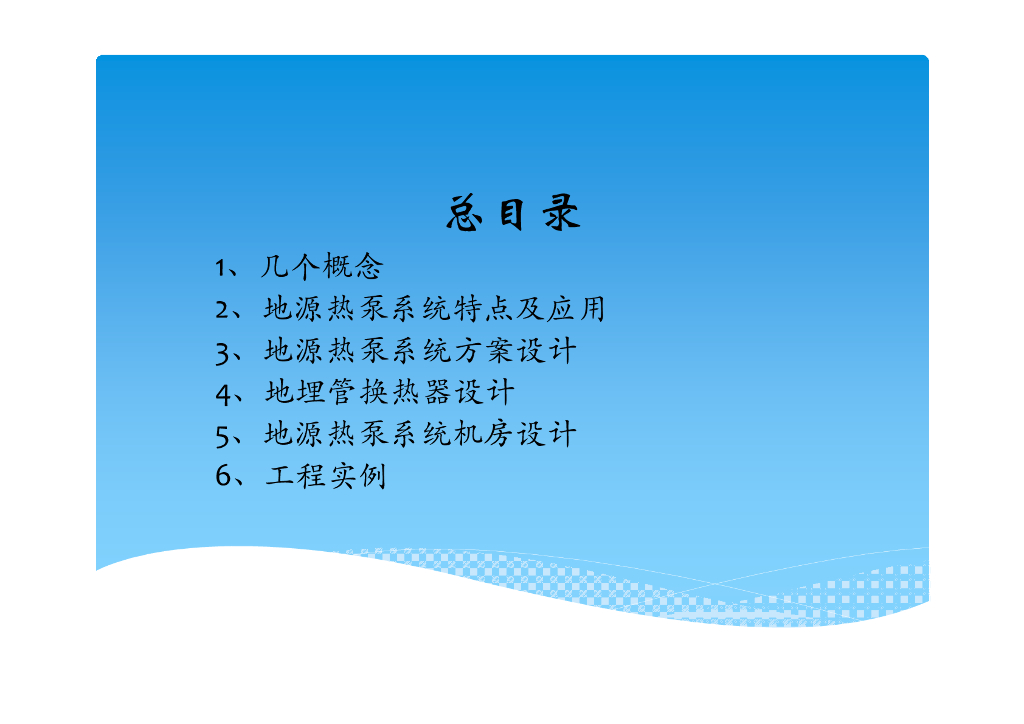 总目录

1、几个概念
2、地源热泵系统特点及应用
3、地源热泵系统方案设计
4、地埋管换热器设计
5、地源热泵系统机房设计
6、工程实例